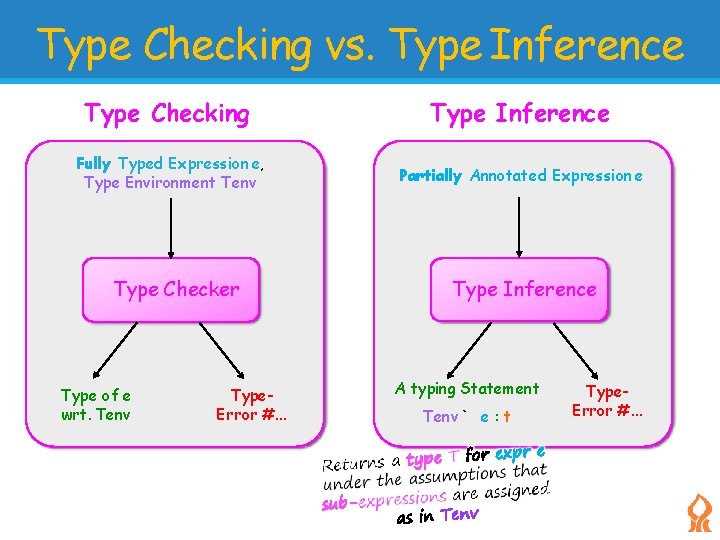 Type Checking vs. Type Inference

Type Checking

Fully Typed Expression e, Type Environment Tenv

Type Checker

Type of e wrt. Tenv

Type-Error #...

Type Inference

Partially Annotated Expression e

Type Inference

A typing Statement

Tenv ` e : t

Type-Error #...

Returns a type T for expr e under the assumptions that sub-expressions are assigned as in Tenv